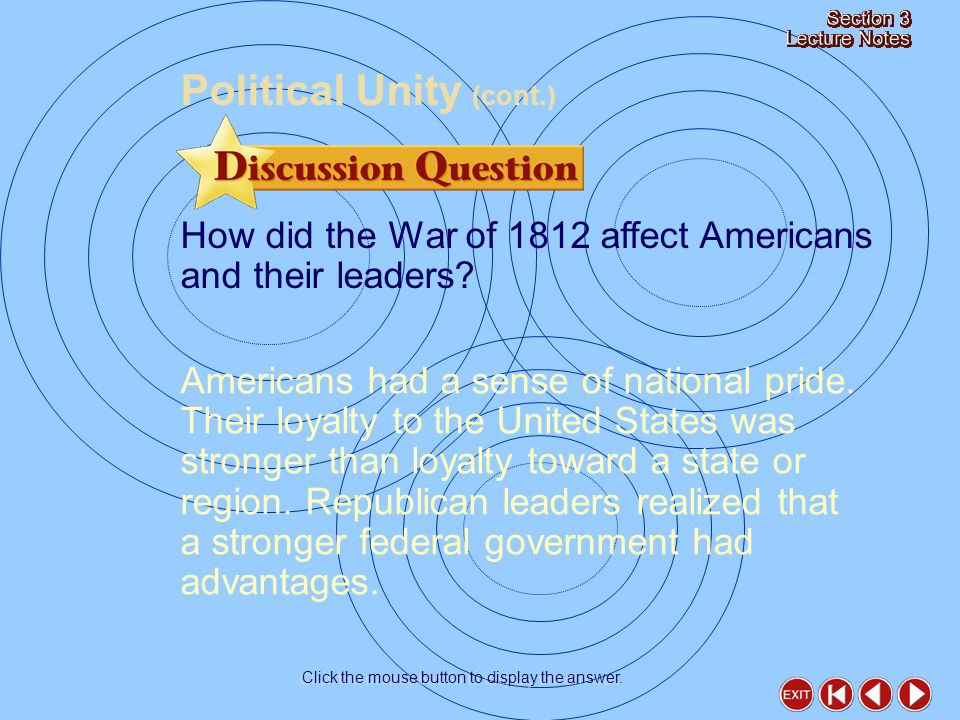 Section 3
Lecture Notes

Political Unity (cont.)

Discussion Question

How did the War of 1812 affect Americans and their leaders?

Americans had a sense of national pride. Their loyalty to the United States was stronger than loyalty toward a state or region. Republican leaders realized that a stronger federal government had advantages.

Click the mouse button to display the answer.

EXIT